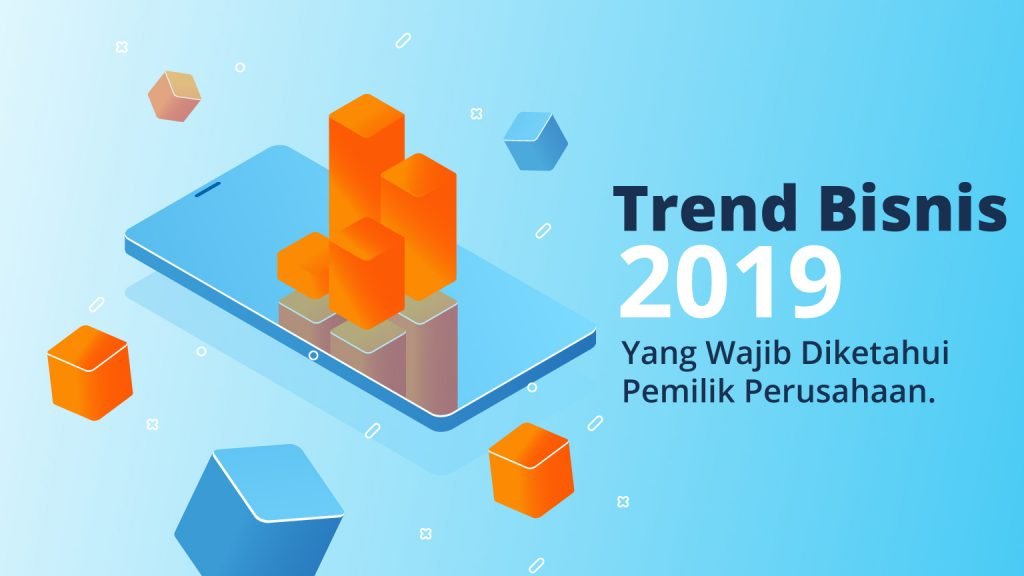 Trend Bisnis 2019

Yang Wajib Diketahui Pemilik Perusahaan.